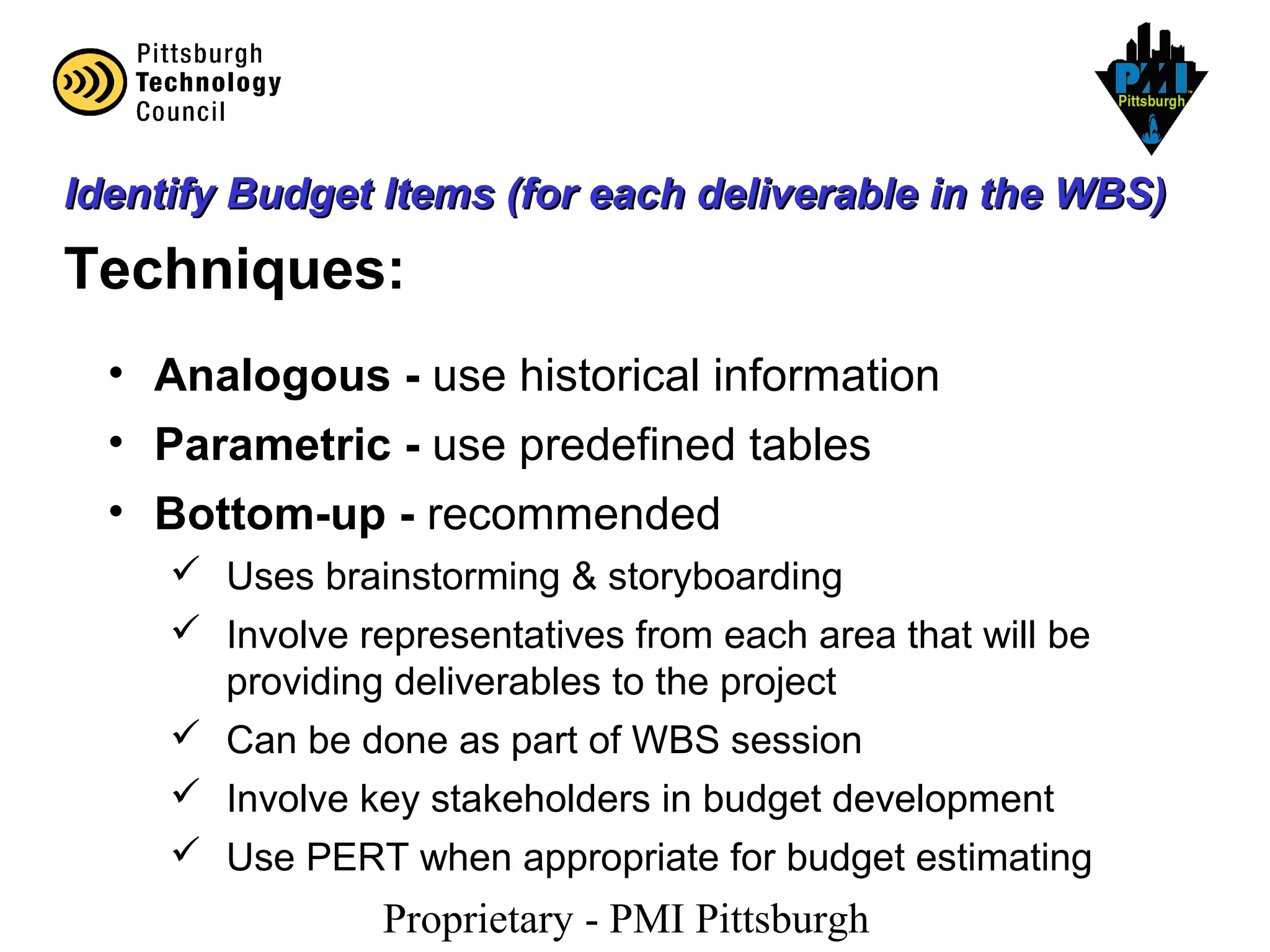 Pittsburgh Technology Council

PMI Pittsburgh

Identify Budget Items (for each deliverable in the WBS)

Techniques:

• Analogous - use historical information
• Parametric - use predefined tables
• Bottom-up - recommended
✓ Uses brainstorming & storyboarding
✓ Involve representatives from each area that will be providing deliverables to the project
✓ Can be done as part of WBS session
✓ Involve key stakeholders in budget development
✓ Use PERT when appropriate for budget estimating

Proprietary - PMI Pittsburgh